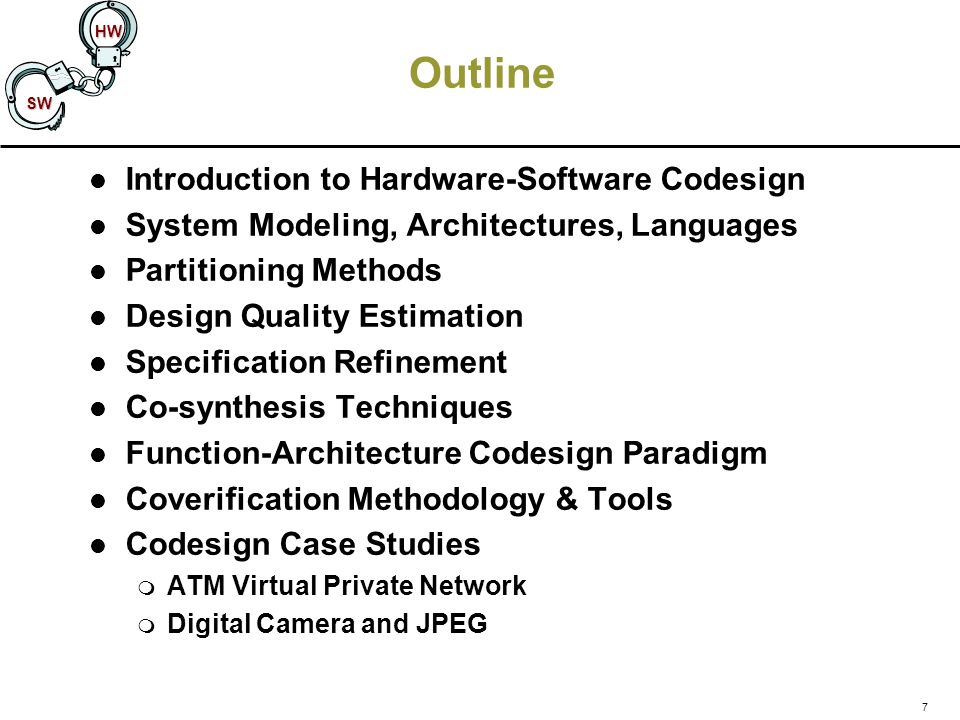 HW
SW

Outline

- Introduction to Hardware-Software Codesign
- System Modeling, Architectures, Languages
- Partitioning Methods
- Design Quality Estimation
- Specification Refinement
- Co-synthesis Techniques
- Function-Architecture Codesign Paradigm
- Coverification Methodology & Tools
- Codesign Case Studies
  - ATM Virtual Private Network
  - Digital Camera and JPEG

7